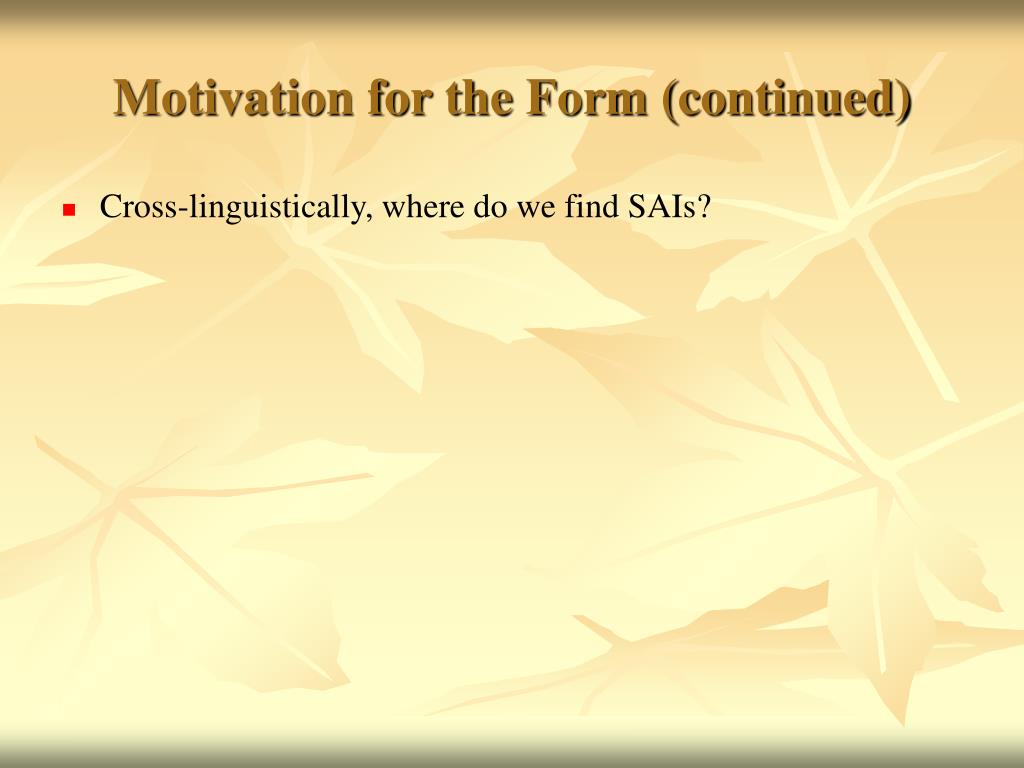 Motivation for the Form (continued)

Cross-linguistically, where do we find SAIs?